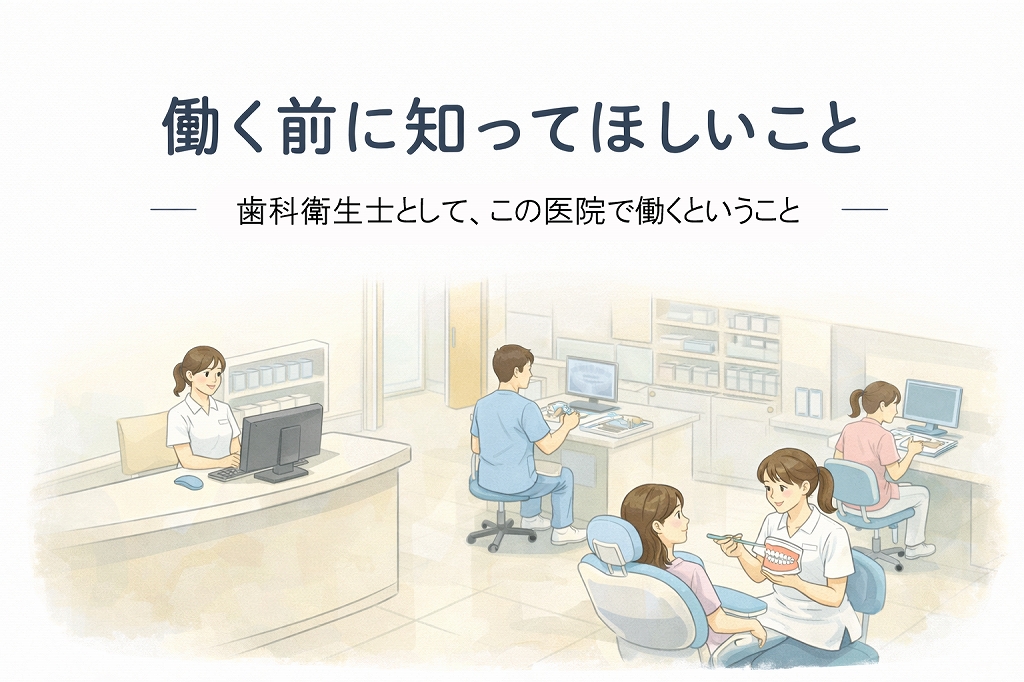 働く前に知ってほしいこと

— 歯科衛生士として、この医院で働くということ —